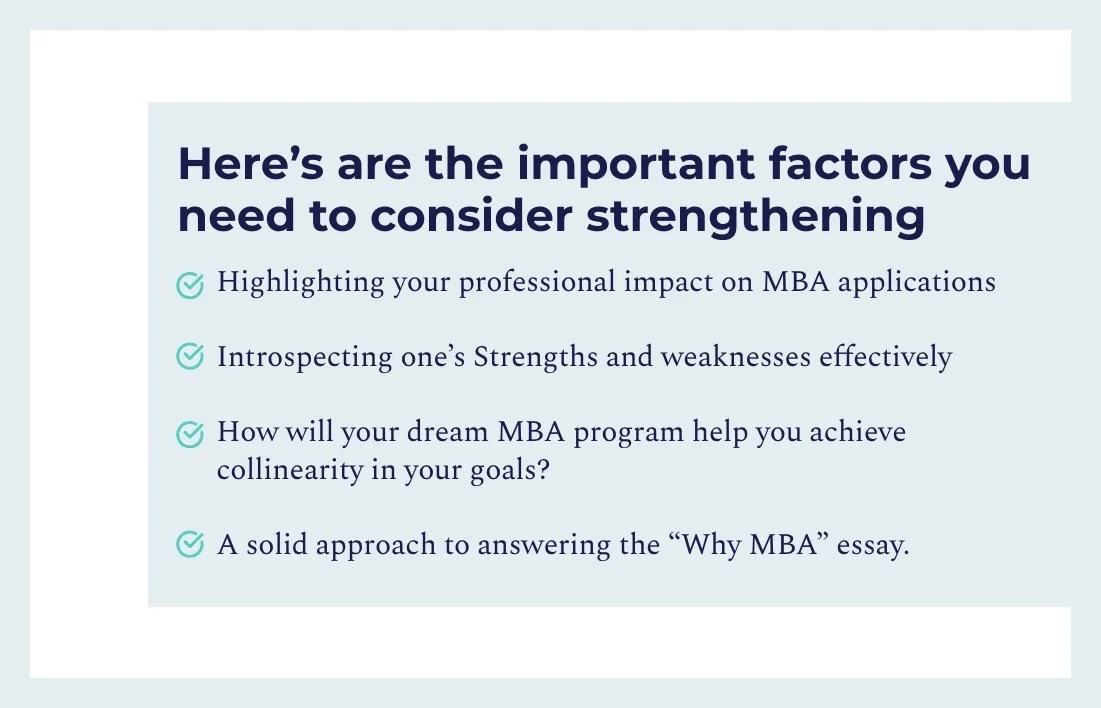 Here’s are the important factors you need to consider strengthening

Highlighting your professional impact on MBA applications

Introspecting one’s Strengths and weaknesses effectively

How will your dream MBA program help you achieve collinearity in your goals?

A solid approach to answering the “Why MBA” essay.